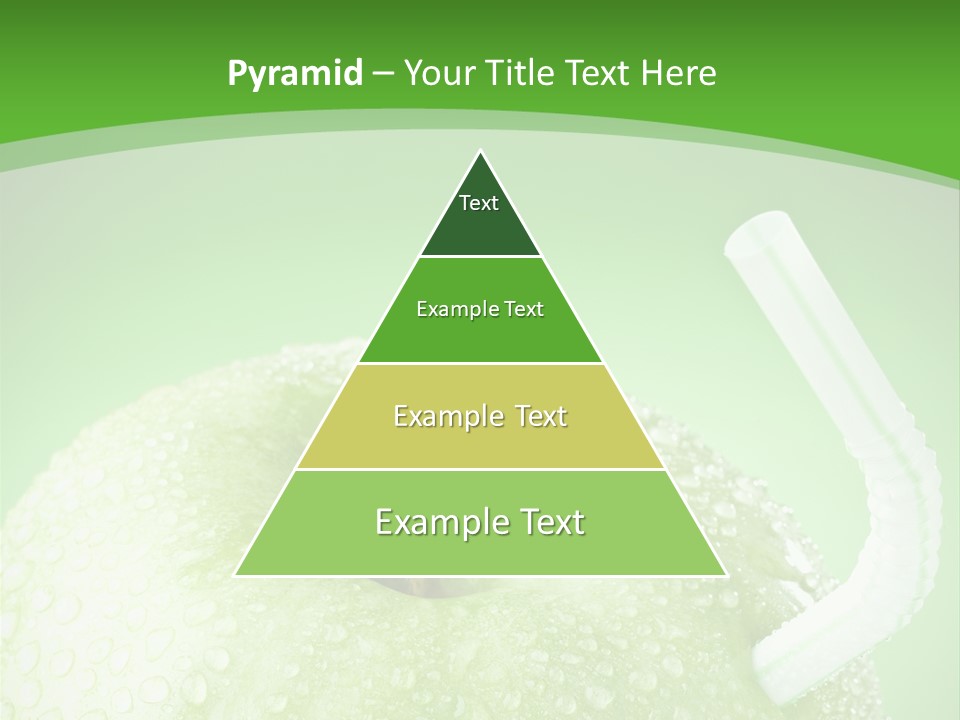 Pyramid – Your Title Text Here

Text

Example Text

Example Text

Example Text